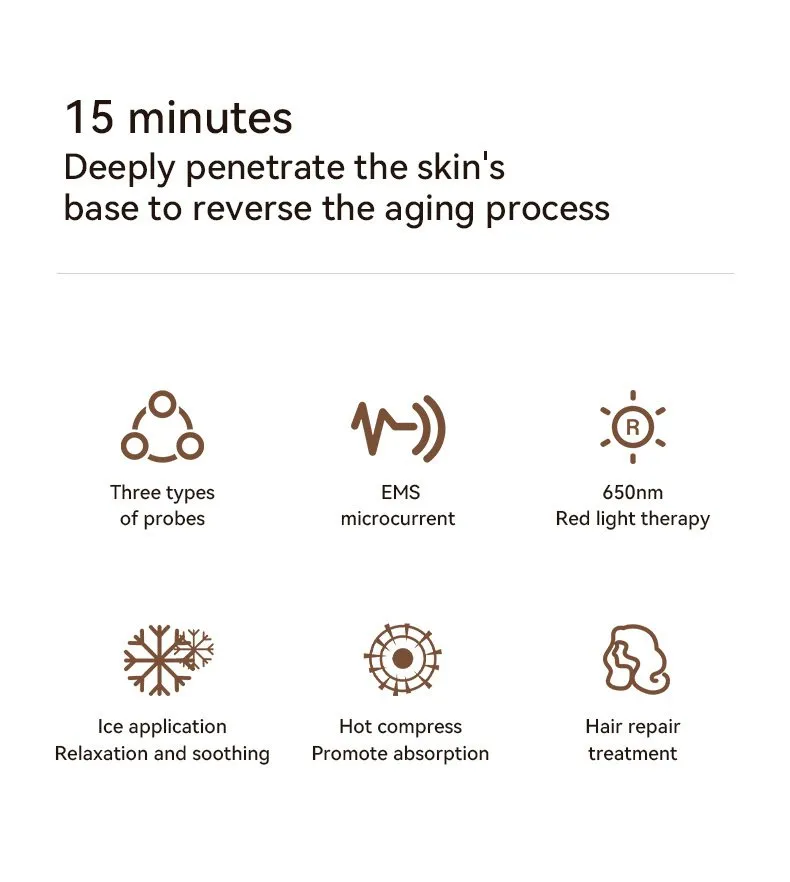 15 minutes
Deeply penetrate the skin's base to reverse the aging process

Three types of probes

EMS microcurrent

R
650nm
Red light therapy

Ice application
Relaxation and soothing

Hot compress
Promote absorption

Hair repair treatment